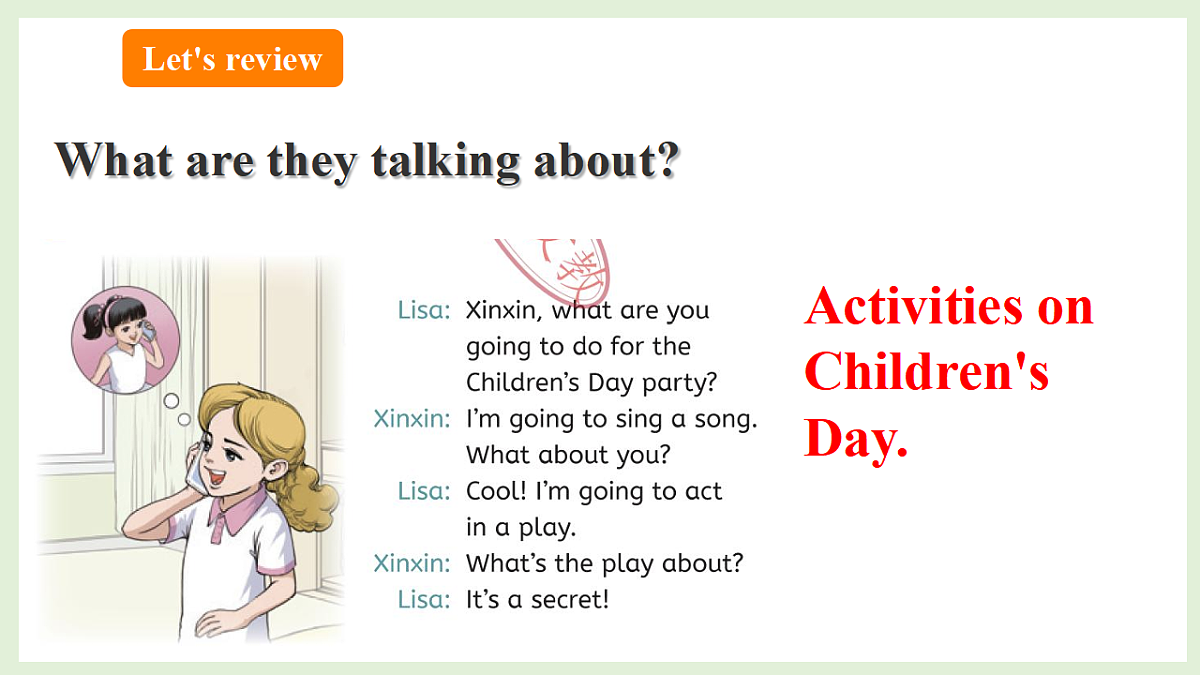 Let's review

What are they talking about?

Lisa: Xinxin, what are you going to do for the Children's Day party?
Xinxin: I'm going to sing a song. What about you?
Lisa: Cool! I'm going to act in a play.
Xinxin: What's the play about?
Lisa: It's a secret!

Activities on Children's Day.